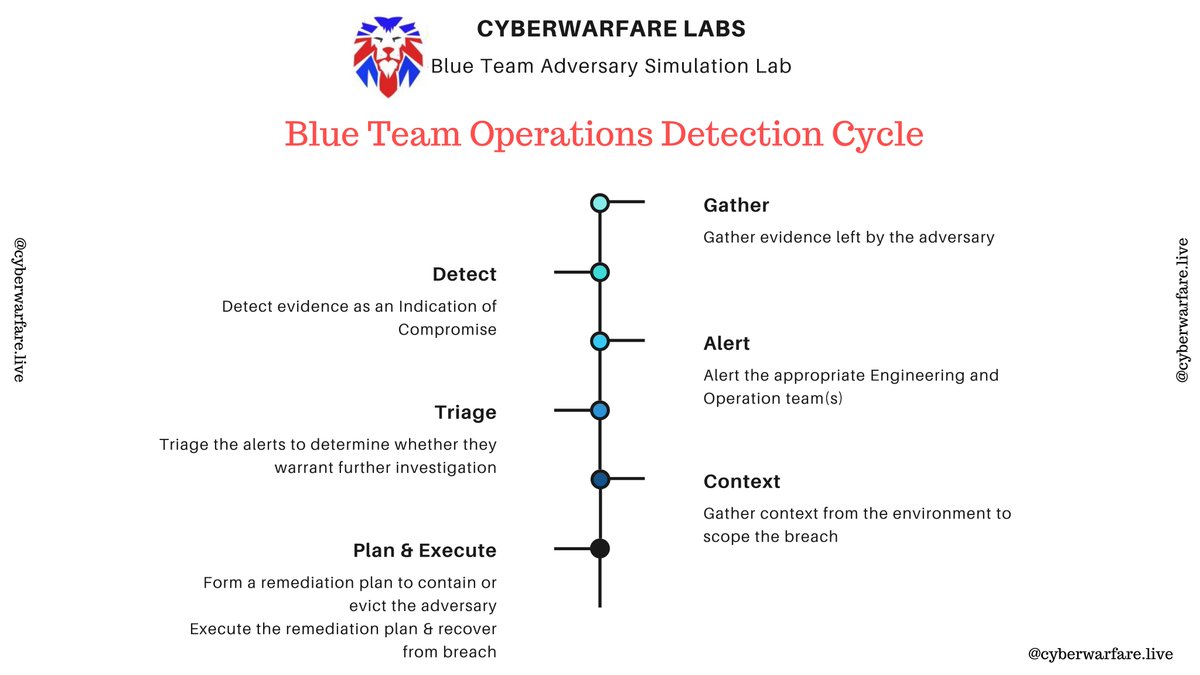 CYBERWARFARE LABS
Blue Team Adversary Simulation Lab

Blue Team Operations Detection Cycle

@cyberwarfare.live

Gather
Gather evidence left by the adversary

Detect
Detect evidence as an Indication of Compromise

Alert
Alert the appropriate Engineering and Operation team(s)

Triage
Triage the alerts to determine whether they warrant further investigation

Context
Gather context from the environment to scope the breach

Plan & Execute
Form a remediation plan to contain or evict the adversary
Execute the remediation plan & recover from breach

@cyberwarfare.live

@cyberwarfare.live